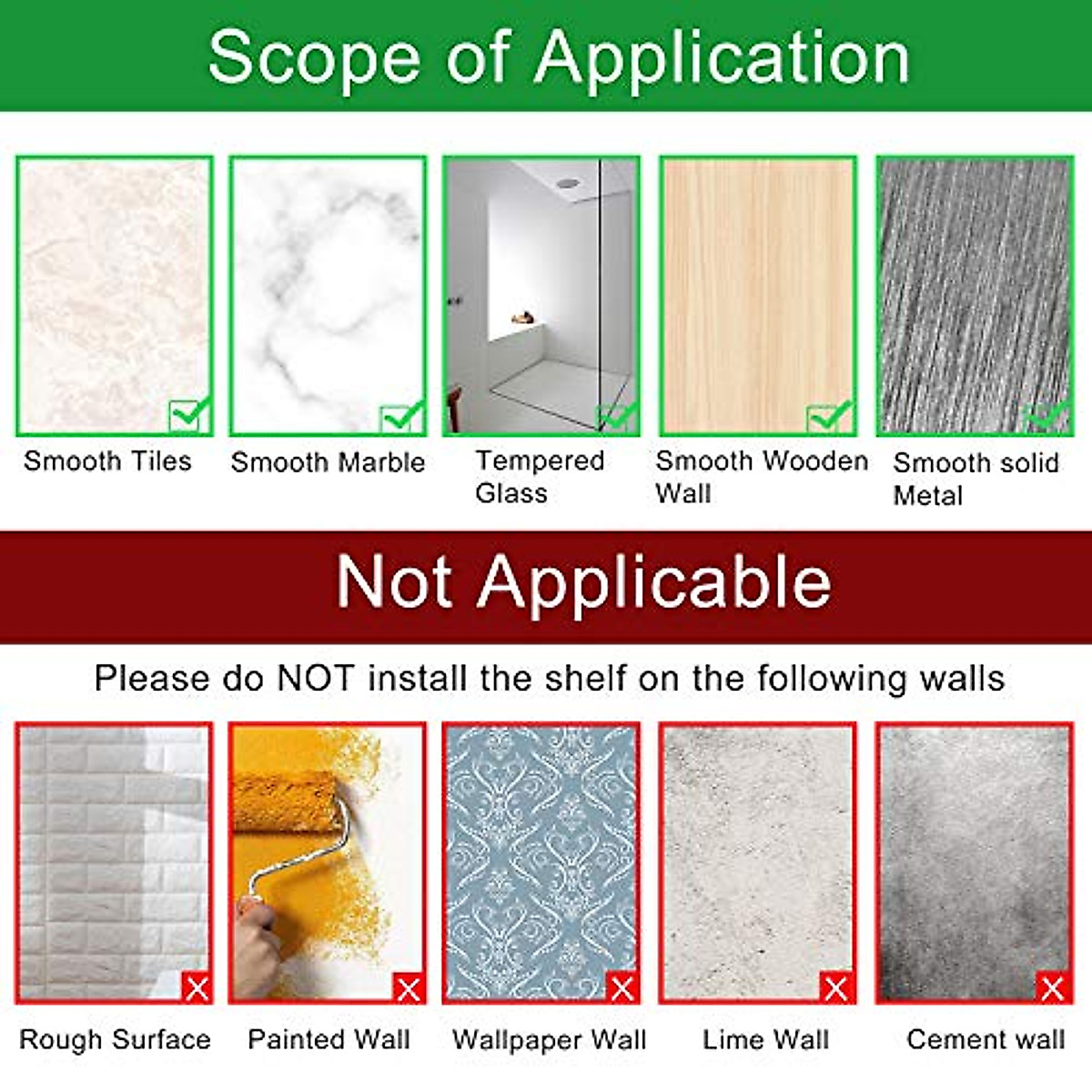 Scope of Application

Smooth Tiles

Smooth Marble

Tempered Glass

Smooth Wooden Wall

Smooth solid Metal

Not Applicable

Please do NOT install the shelf on the following walls

Rough Surface

Painted Wall

Wallpaper Wall

Lime Wall

Cement wall